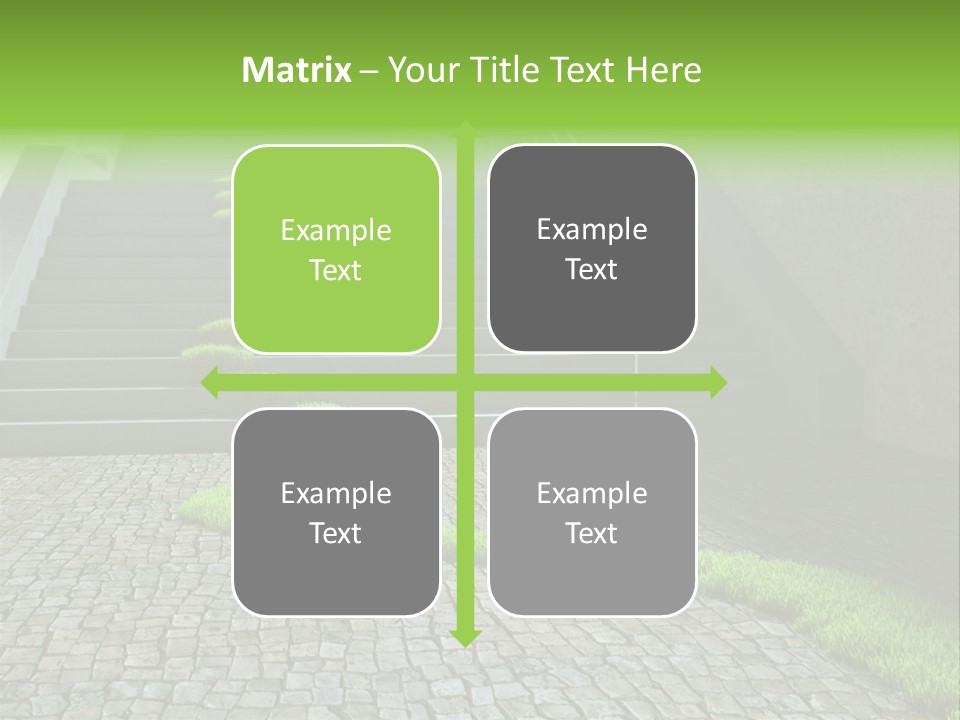 Matrix – Your Title Text Here

Example Text

Example Text

Example Text

Example Text